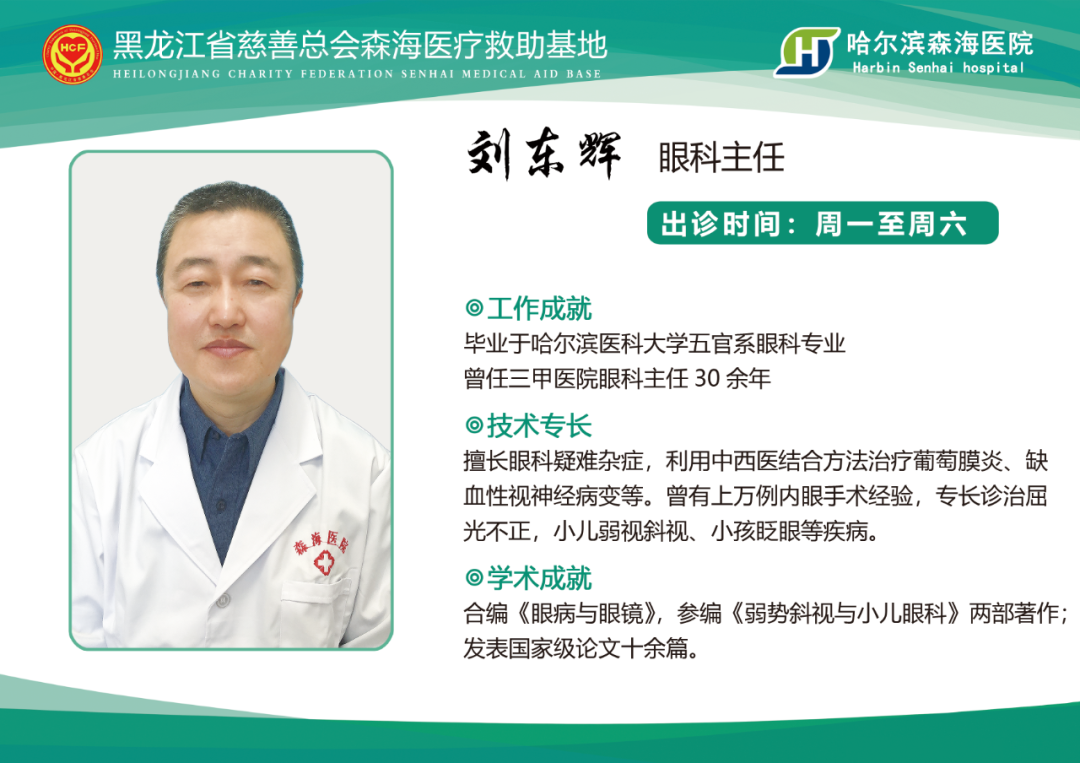 HCF 黑龙江省慈善总会森海医疗救助基地
HEILONGJIANG CHARITY FEDERATION SENHAI MEDICAL AID BASE

哈尔滨森海医院
Harbin Senhai hospital

刘东辉 眼科主任

出诊时间：周一至周六

◎工作成就
毕业于哈尔滨医科大学五官系眼科专业
曾任三甲医院眼科主任 30 余年

◎技术专长
擅长眼科疑难杂症，利用中西医结合方法治疗葡萄膜炎、缺血性视神经病变等。曾有上万例内眼手术经验，专长诊治屈光不正，小儿弱视斜视、小孩眨眼等疾病。

◎学术成就
合编《眼病与眼镜》，参编《弱势斜视与小儿眼科》两部著作；发表国家级论文十余篇。

森海医院